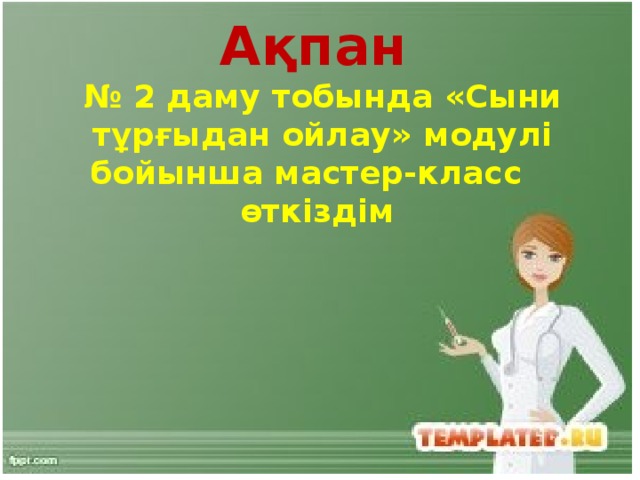 Ақпан

№ 2 даму тобында «Сыни тұрғыдан ойлау» модулі бойынша мастер-класс өткіздім

TEMPLATED.RU

fppt.com